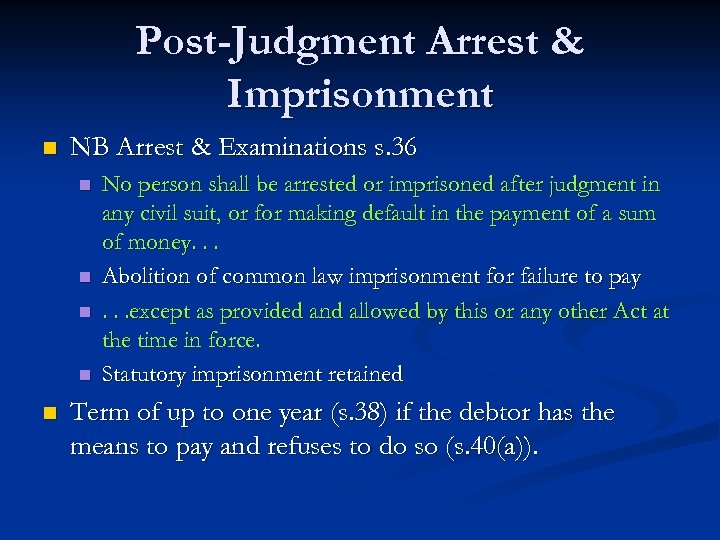 Post-Judgment Arrest & Imprisonment

NB Arrest & Examinations s.36

No person shall be arrested or imprisoned after judgment in any civil suit, or for making default in the payment of a sum of money. . .

Abolition of common law imprisonment for failure to pay

. . .except as provided and allowed by this or any other Act at the time in force.

Statutory imprisonment retained

Term of up to one year (s.38) if the debtor has the means to pay and refuses to do so (s.40(a)).